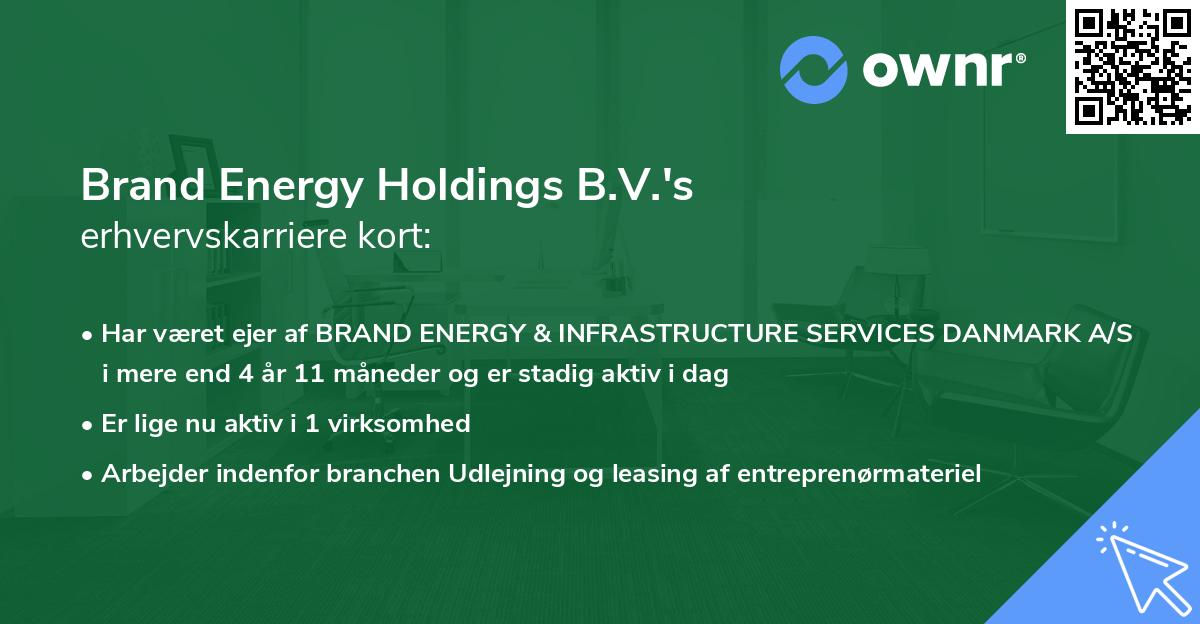 ownr®

Brand Energy Holdings B.V.'s
erhvervskarriere kort:

• Har været ejer af BRAND ENERGY & INFRASTRUCTURE SERVICES DANMARK A/S i mere end 4 år 11 måneder og er stadig aktiv i dag
• Er lige nu aktiv i 1 virksomhed
• Arbejder indenfor branchen Udlejning og leasing af entreprenørmateriel